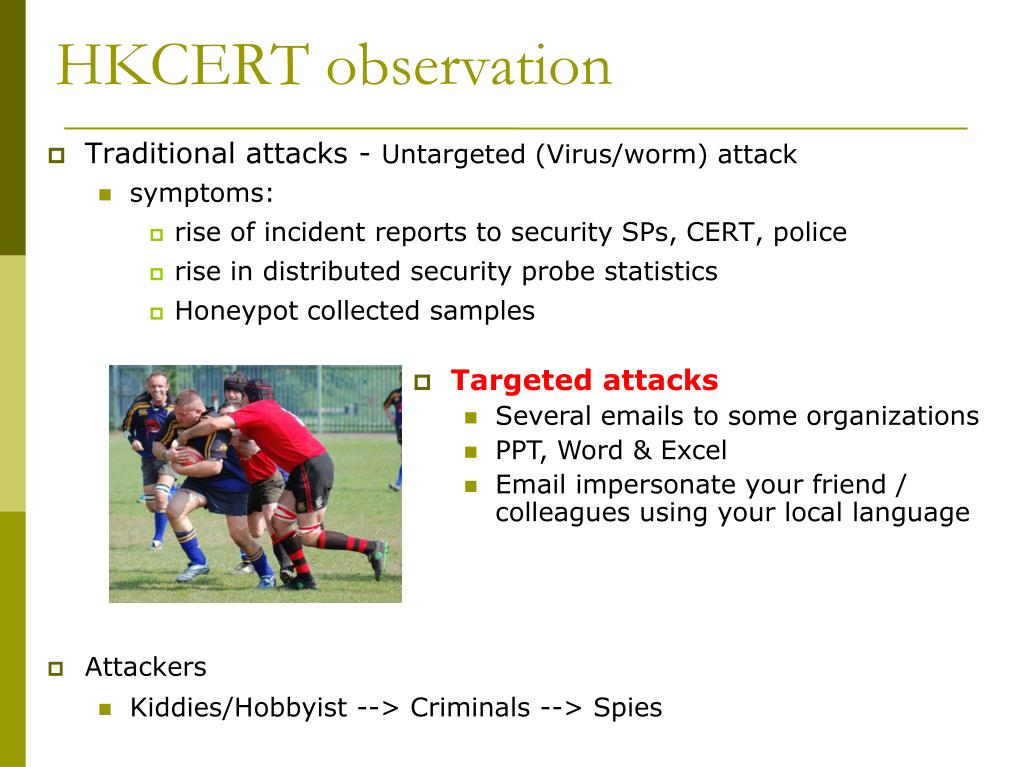 HKCERT observation

Traditional attacks - Untargeted (Virus/worm) attack

symptoms:

rise of incident reports to security SPs, CERT, police

rise in distributed security probe statistics

Honeypot collected samples

Targeted attacks

Several emails to some organizations

PPT, Word & Excel

Email impersonate your friend / colleagues using your local language

Attackers

Kiddies/Hobbyist --> Criminals --> Spies